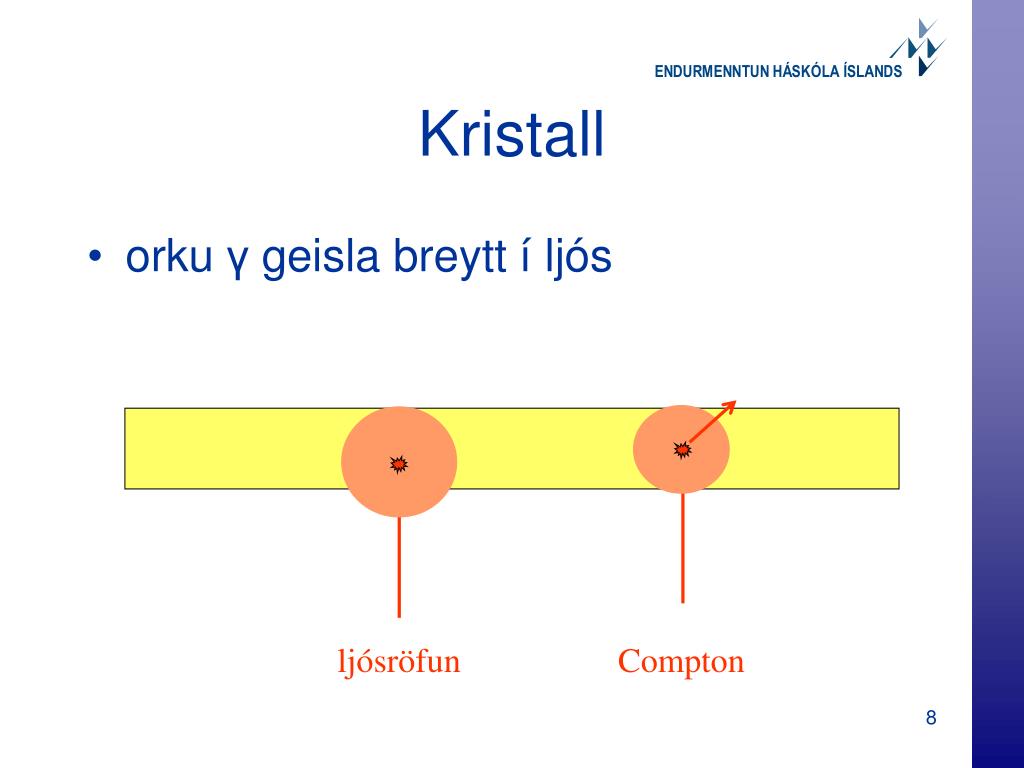 ENDURMENNTUN HÁSKÓLA ÍSLANDS

Kristall

• orku γ geisla breytt í ljós

ljósröfun

Compton

8